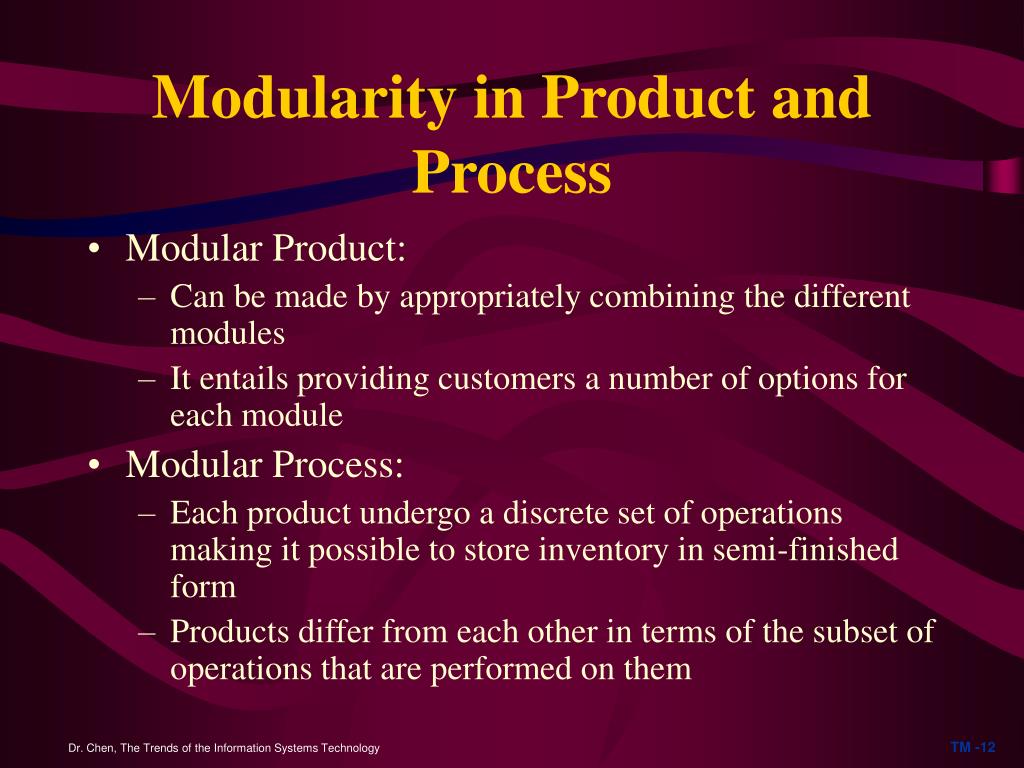 Modularity in Product and Process

• Modular Product:
– Can be made by appropriately combining the different modules
– It entails providing customers a number of options for each module
• Modular Process:
– Each product undergo a discrete set of operations making it possible to store inventory in semi-finished form
– Products differ from each other in terms of the subset of operations that are performed on them

Dr. Chen, The Trends of the Information Systems Technology

TM -12